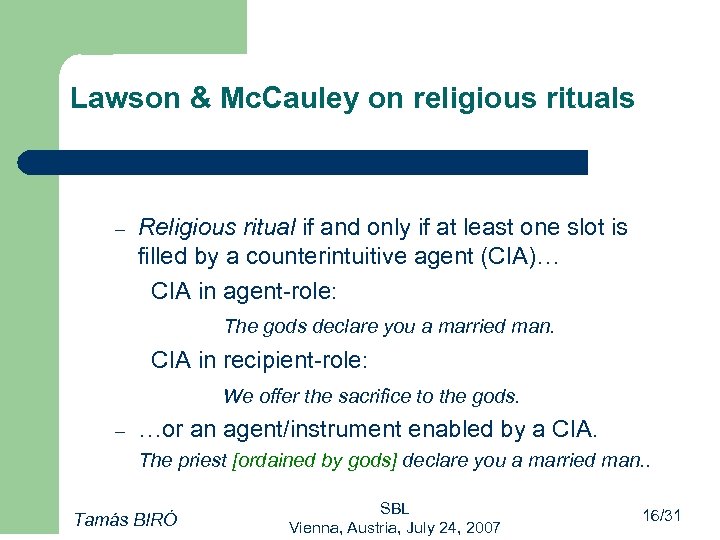 Lawson & McCauley on religious rituals

– Religious ritual if and only if at least one slot is filled by a counterintuitive agent (CIA)…

CIA in agent-role:

The gods declare you a married man.

CIA in recipient-role:

We offer the sacrifice to the gods.

– …or an agent/instrument enabled by a CIA.

The priest [ordained by gods] declare you a married man..

Tamás BIRÓ

SBL
Vienna, Austria, July 24, 2007

16/31